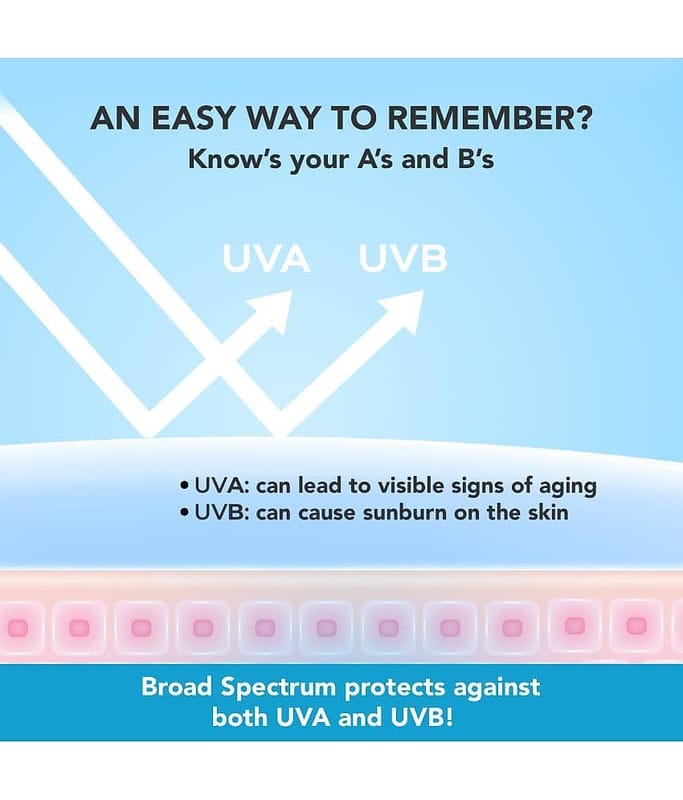 AN EASY WAY TO REMEMBER?
Know's your A's and B's

UVA UVB

• UVA: can lead to visible signs of aging
• UVB: can cause sunburn on the skin

Broad Spectrum protects against both UVA and UVB!